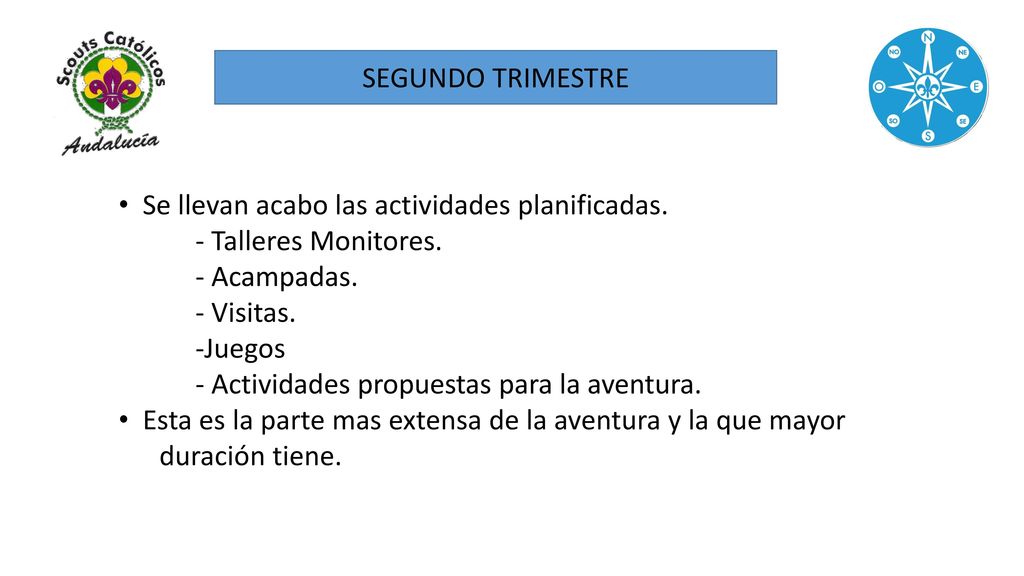 Scouts Católicos
Andalucía

SEGUNDO TRIMESTRE

N
NE
E
SE
S
SO
O
NO

• Se llevan acabo las actividades planificadas.
- Talleres Monitores.
- Acampadas.
- Visitas.
-Juegos
- Actividades propuestas para la aventura.
• Esta es la parte mas extensa de la aventura y la que mayor duración tiene.